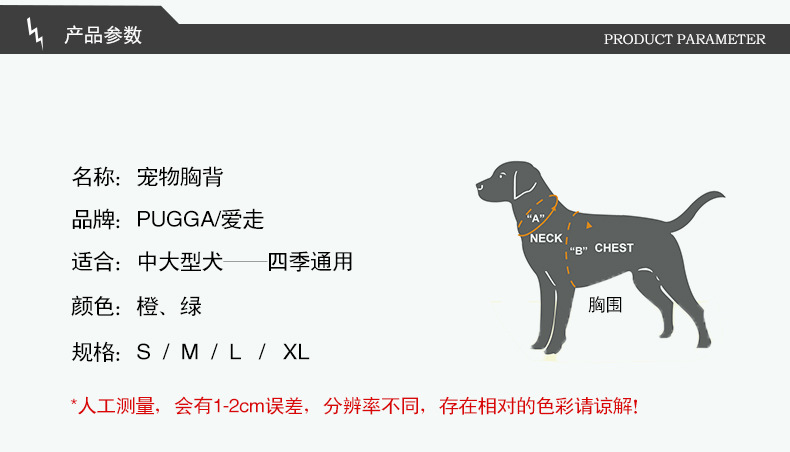 产品参数

PRODUCT PARAMETER

名称：宠物胸背

品牌：PUGGA/爱走

适合：中大型犬——四季通用

颜色：橙、绿

规格：S / M / L / XL

"A"
NECK
"B" CHEST
胸围

*人工测量，会有1-2cm误差，分辨率不同，存在相对的色彩请谅解!